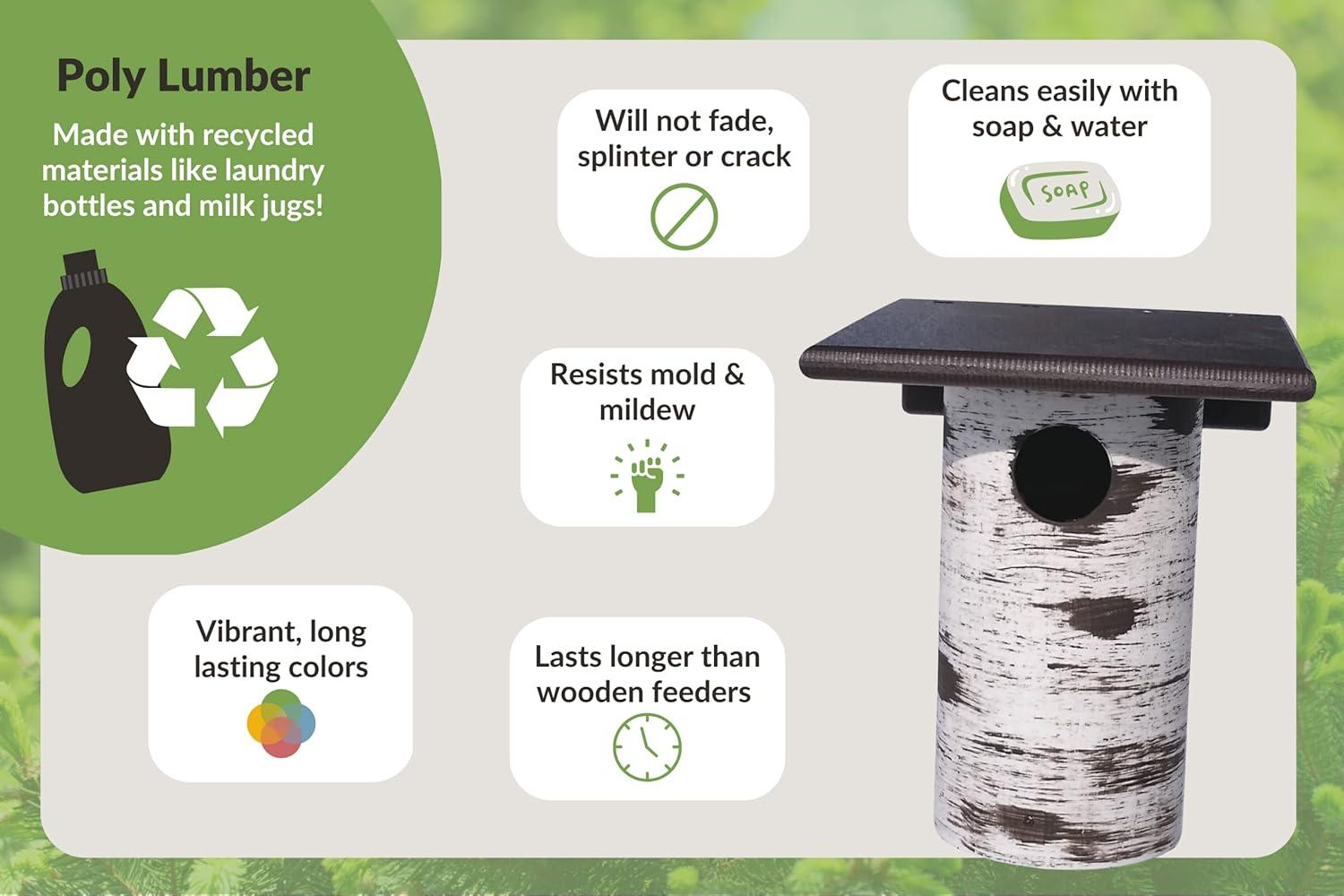 Poly Lumber

Made with recycled materials like laundry bottles and milk jugs!

Will not fade, splinter or crack

Cleans easily with soap & water

SOAP

Resists mold & mildew

Vibrant, long lasting colors

Lasts longer than wooden feeders